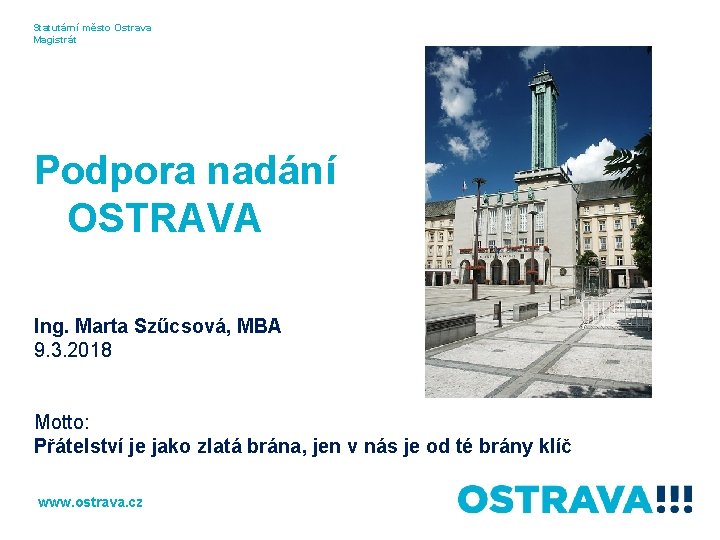 Statutární město Ostrava
Magistrát

Podpora nadání
OSTRAVA

Ing. Marta Szűcsová, MBA
9.3.2018

Motto:
Přátelství je jako zlatá brána, jen v nás je od té brány klíč

www.ostrava.cz

OSTRAVA!!!